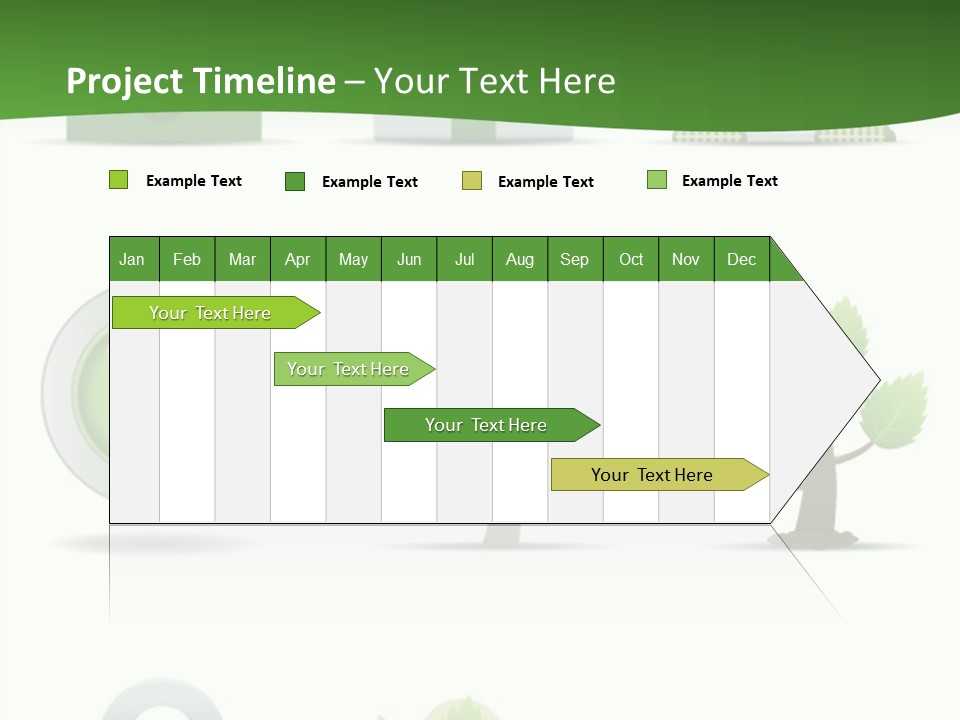 Project Timeline – Your Text Here

Example Text
Example Text
Example Text
Example Text

| Jan | Feb | Mar | Apr | May | Jun | Jul | Aug | Sep | Oct | Nov | Dec |
|---|---|---|---|---|---|---|---|---|---|---|---|

Your Text Here
Your Text Here
Your Text Here
Your Text Here